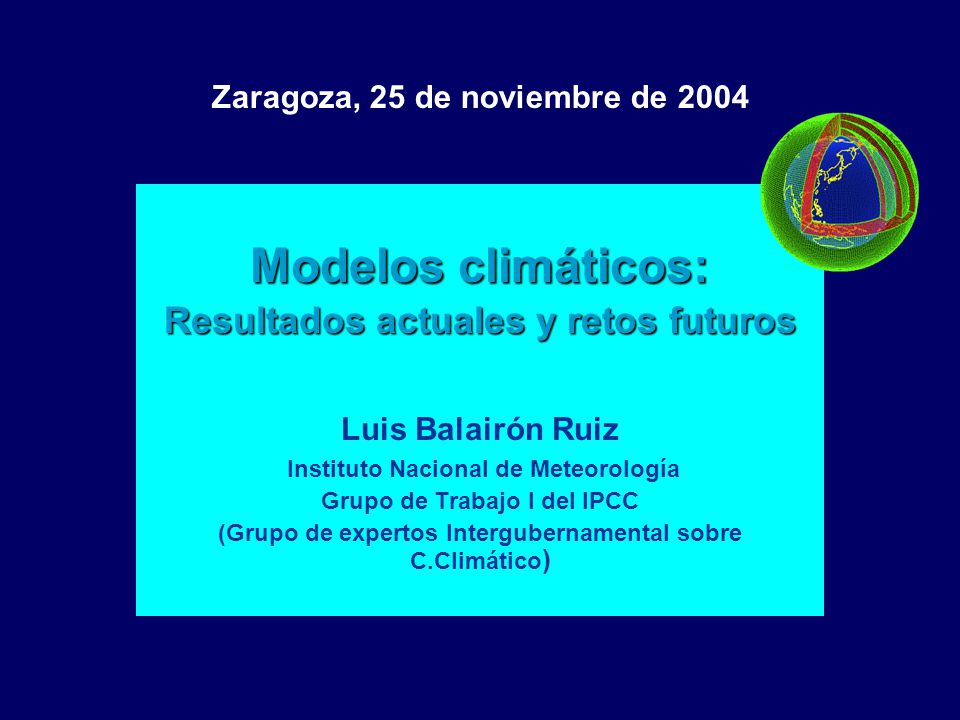 Zaragoza, 25 de noviembre de 2004

Modelos climáticos:
Resultados actuales y retos futuros

Luis Balairón Ruiz
Instituto Nacional de Meteorología
Grupo de Trabajo I del IPCC
(Grupo de expertos Intergubernamental sobre C.Climático)